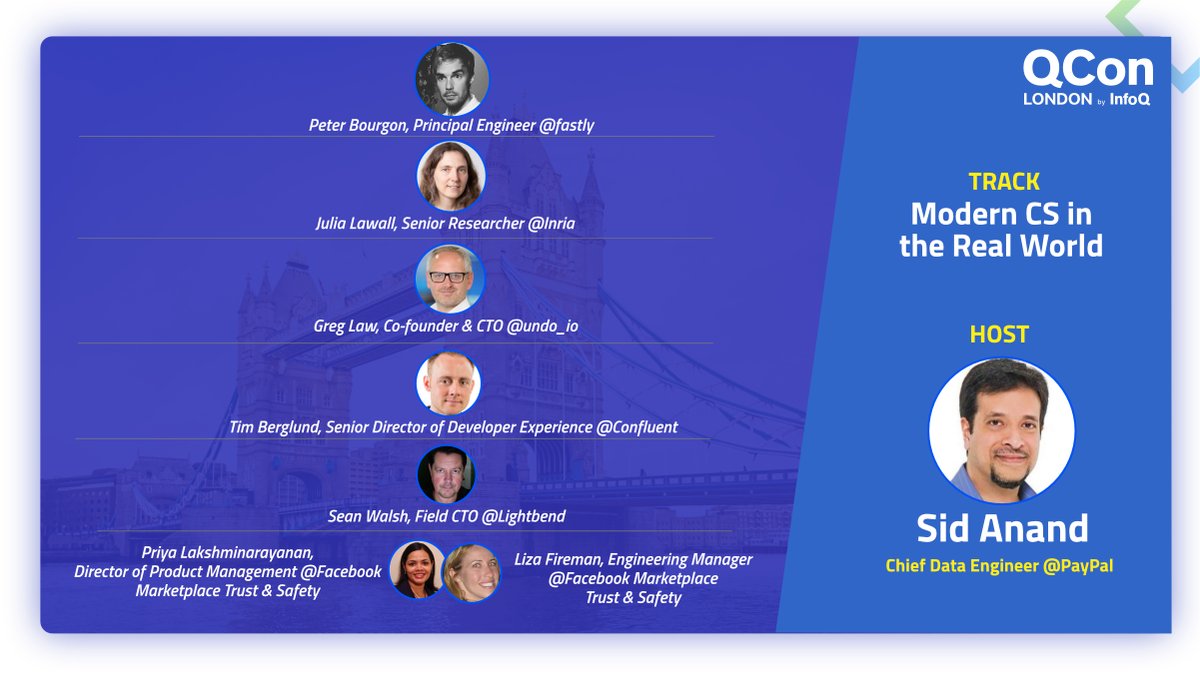 Peter Bourgon, Principal Engineer @fastly

Julia Lawall, Senior Researcher @Inria

Greg Law, Co-founder & CTO @undo_io

Tim Berglund, Senior Director of Developer Experience @Confluent

Sean Walsh, Field CTO @Lightbend

Priya Lakshminarayanan, Director of Product Management @Facebook Marketplace Trust & Safety

Liza Fireman, Engineering Manager @Facebook Marketplace Trust & Safety

QCon
LONDON by InfoQ

TRACK
Modern CS in the Real World

HOST
Sid Anand
Chief Data Engineer @PayPal